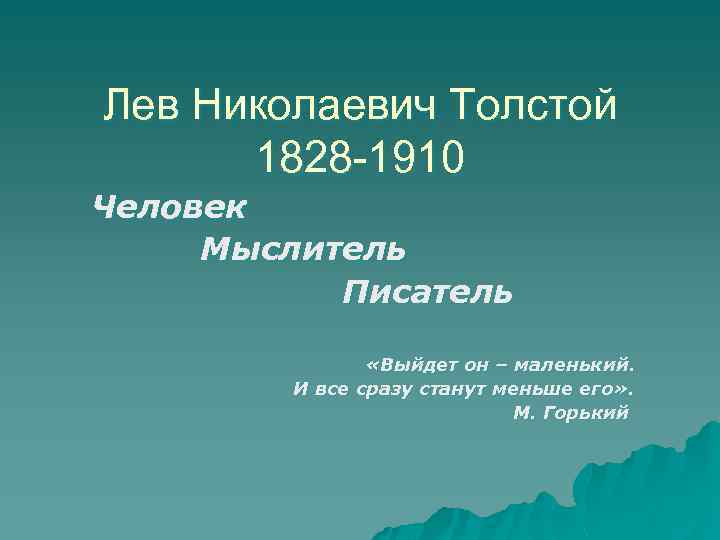 Лев Николаевич Толстой
1828-1910

Человек
Мыслитель
Писатель

«Выйдет он – маленький.
И все сразу станут меньше его».
М. Горький